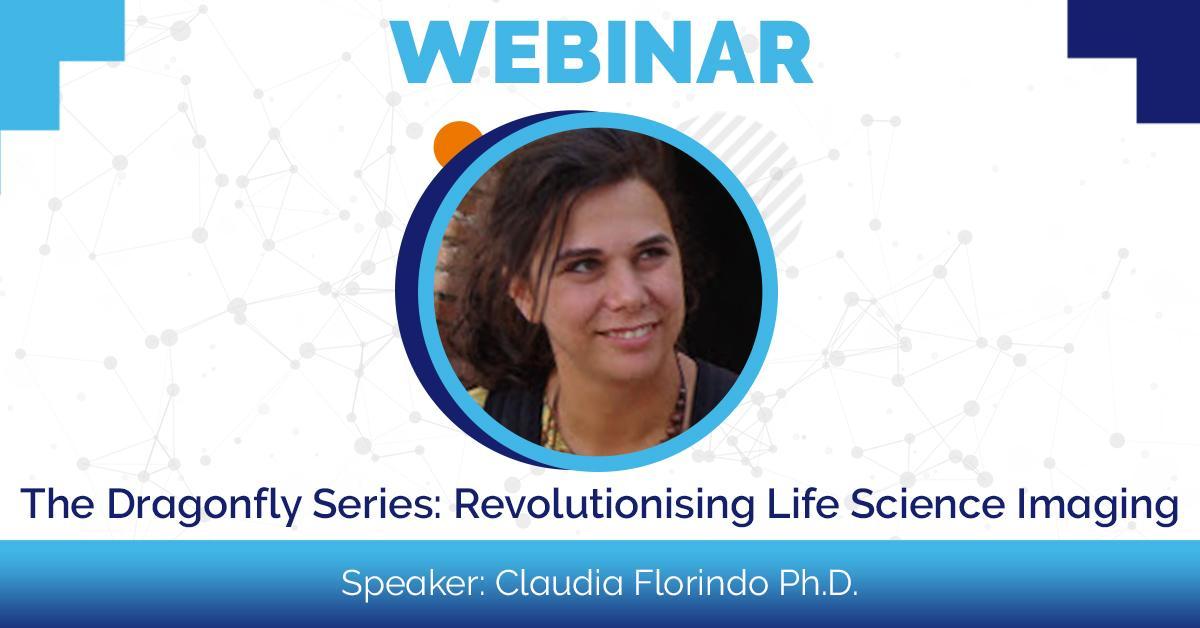 WEBINAR

The Dragonfly Series: Revolutionising Life Science Imaging

Speaker: Claudia Florindo Ph.D.